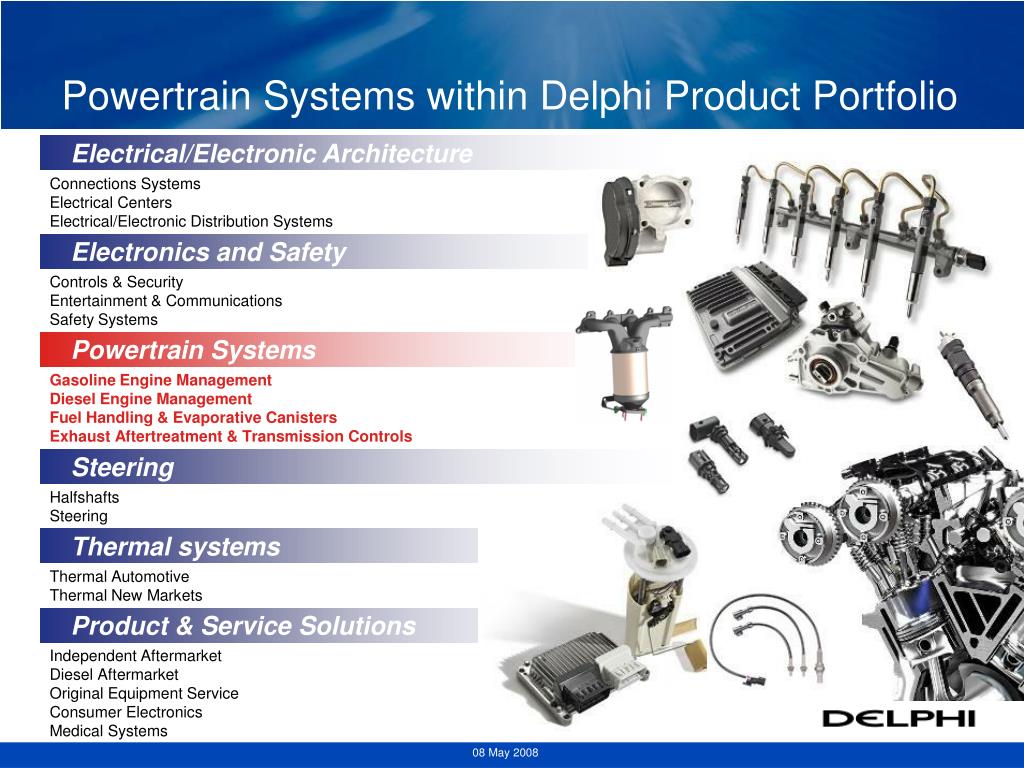 Powertrain Systems within Delphi Product Portfolio

Electrical/Electronic Architecture

Connections Systems
Electrical Centers
Electrical/Electronic Distribution Systems

Electronics and Safety

Controls & Security
Entertainment & Communications
Safety Systems

Powertrain Systems

Gasoline Engine Management
Diesel Engine Management
Fuel Handling & Evaporative Canisters
Exhaust Aftertreatment & Transmission Controls

Steering

Halfshafts
Steering

Thermal systems

Thermal Automotive
Thermal New Markets

Product & Service Solutions

Independent Aftermarket
Diesel Aftermarket
Original Equipment Service
Consumer Electronics
Medical Systems

DELPHI

08 May 2008